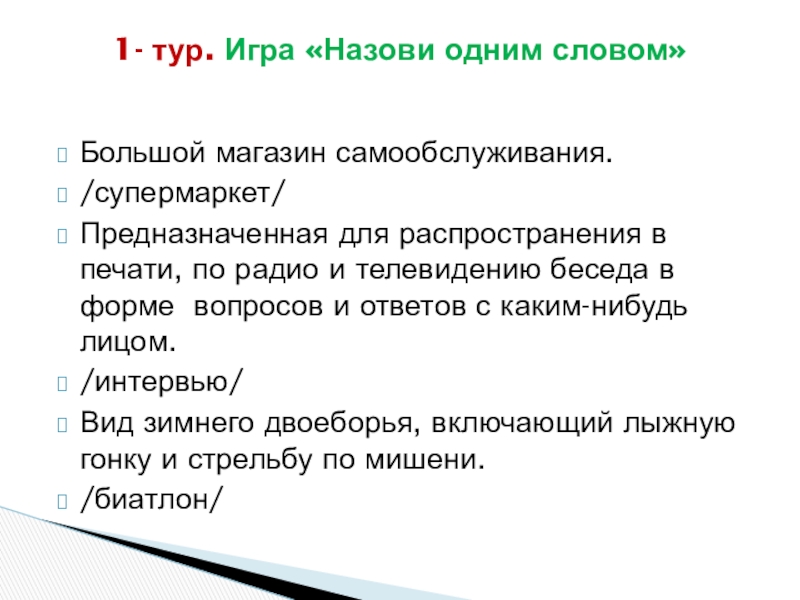 1- тур. Игра «Назови одним словом»

Большой магазин самообслуживания.

/супермаркет/

Предназначенная для распространения в печати, по радио и телевидению беседа в форме  вопросов и ответов с каким-нибудь лицом.

/интервью/

Вид зимнего двоеборья, включающий лыжную гонку и стрельбу по мишени.

/биатлон/